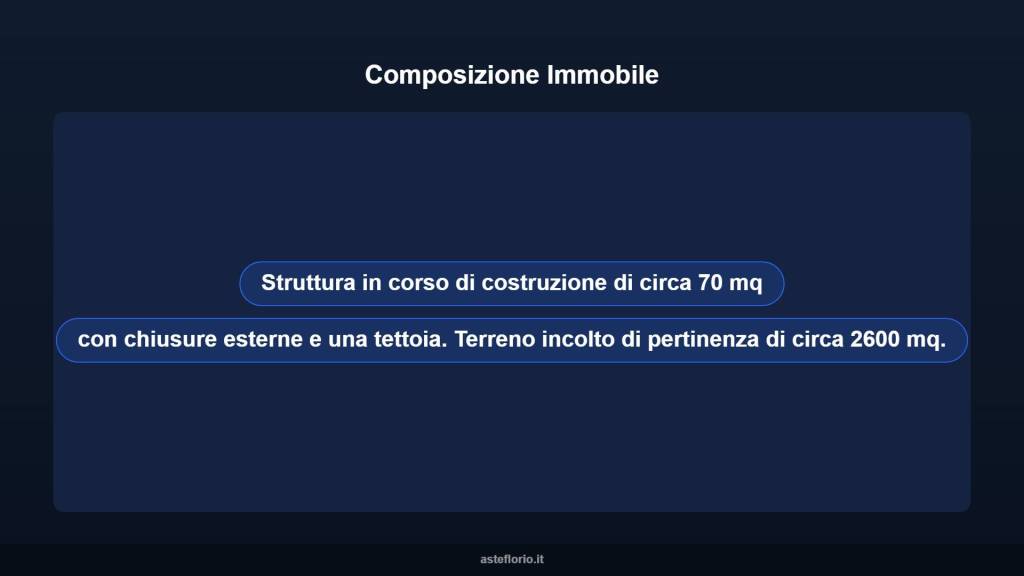 Composizione Immobile

Struttura in corso di costruzione di circa 70 mq

con chiusure esterne e una tettoia. Terreno incolto di pertinenza di circa 2600 mq.

asteflorio.it